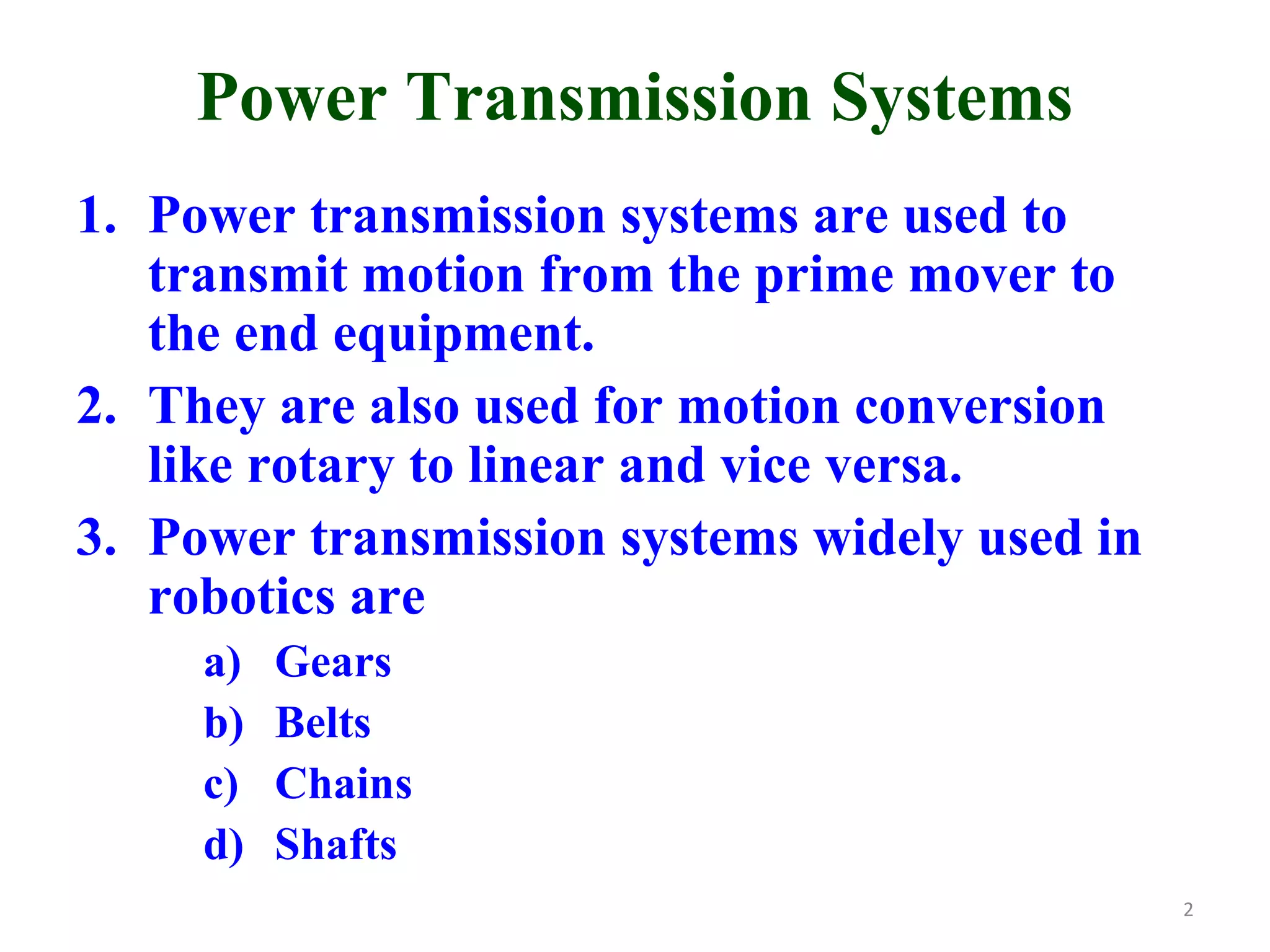 Power Transmission Systems

1. Power transmission systems are used to transmit motion from the prime mover to the end equipment.
2. They are also used for motion conversion like rotary to linear and vice versa.
3. Power transmission systems widely used in robotics are
a) Gears
b) Belts
c) Chains
d) Shafts

2